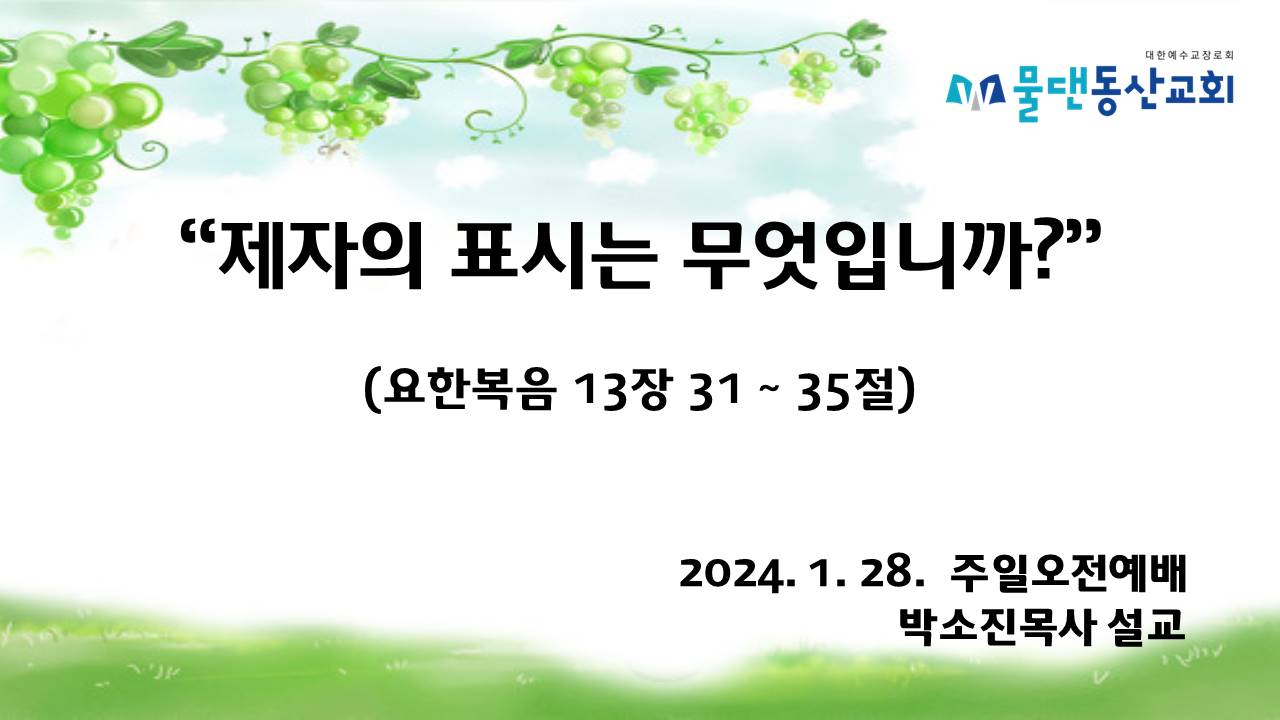 대한예수교장로회
물댄동산교회

“제자의 표시는 무엇입니까?”

(요한복음 13장 31 ~ 35절)

2024. 1. 28. 주일오전예배
박소진목사 설교